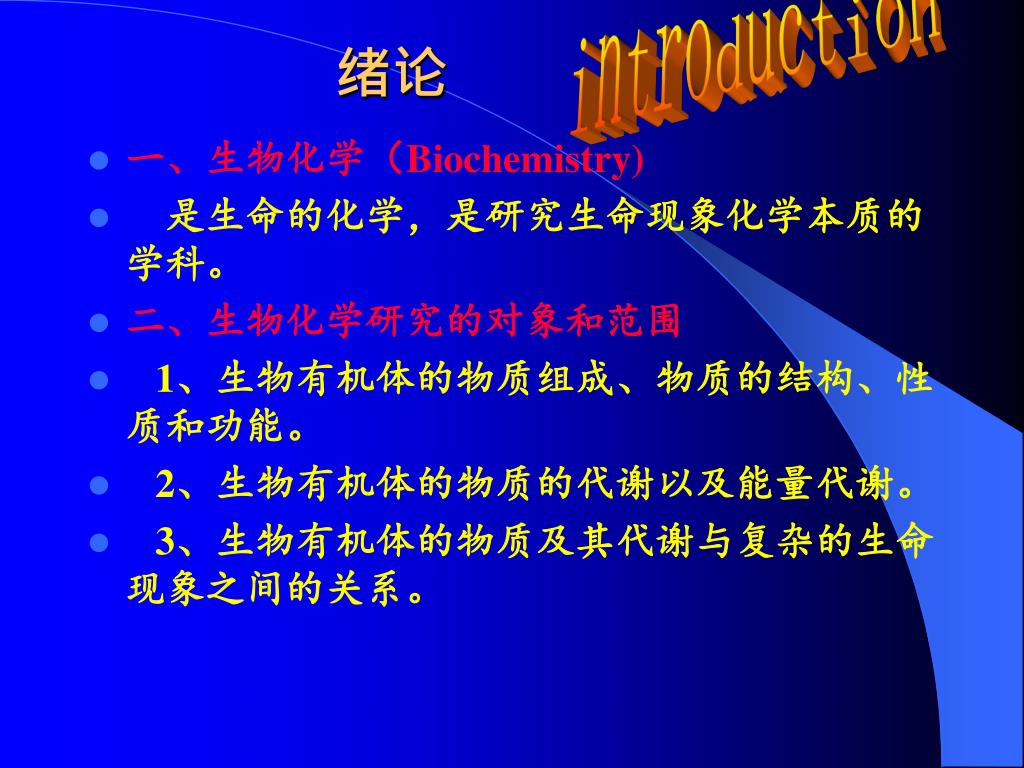 绪论

introduction

一、生物化学（Biochemistry)

是生命的化学，是研究生命现象化学本质的学科。

二、生物化学研究的对象和范围

1、生物有机体的物质组成、物质的结构、性质和功能。

2、生物有机体的物质的代谢以及能量代谢。

3、生物有机体的物质及其代谢与复杂的生命现象之间的关系。